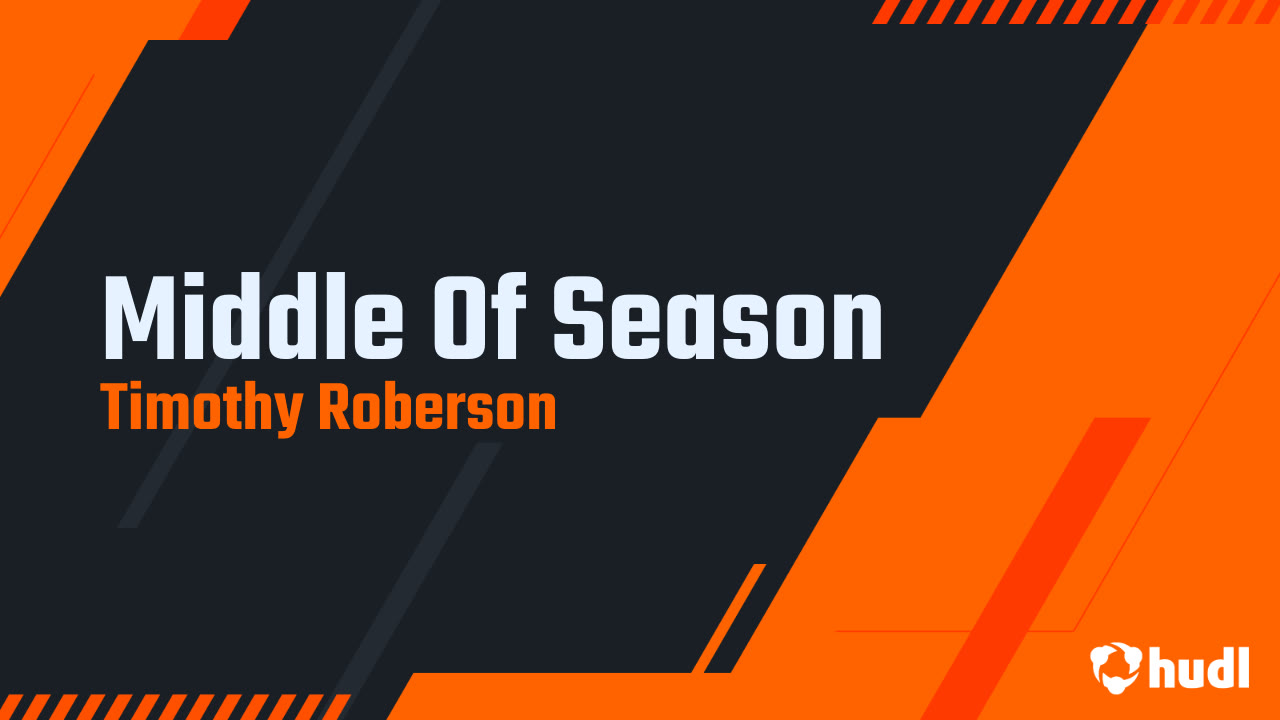 Middle Of Season
Timothy Roberson

hudl